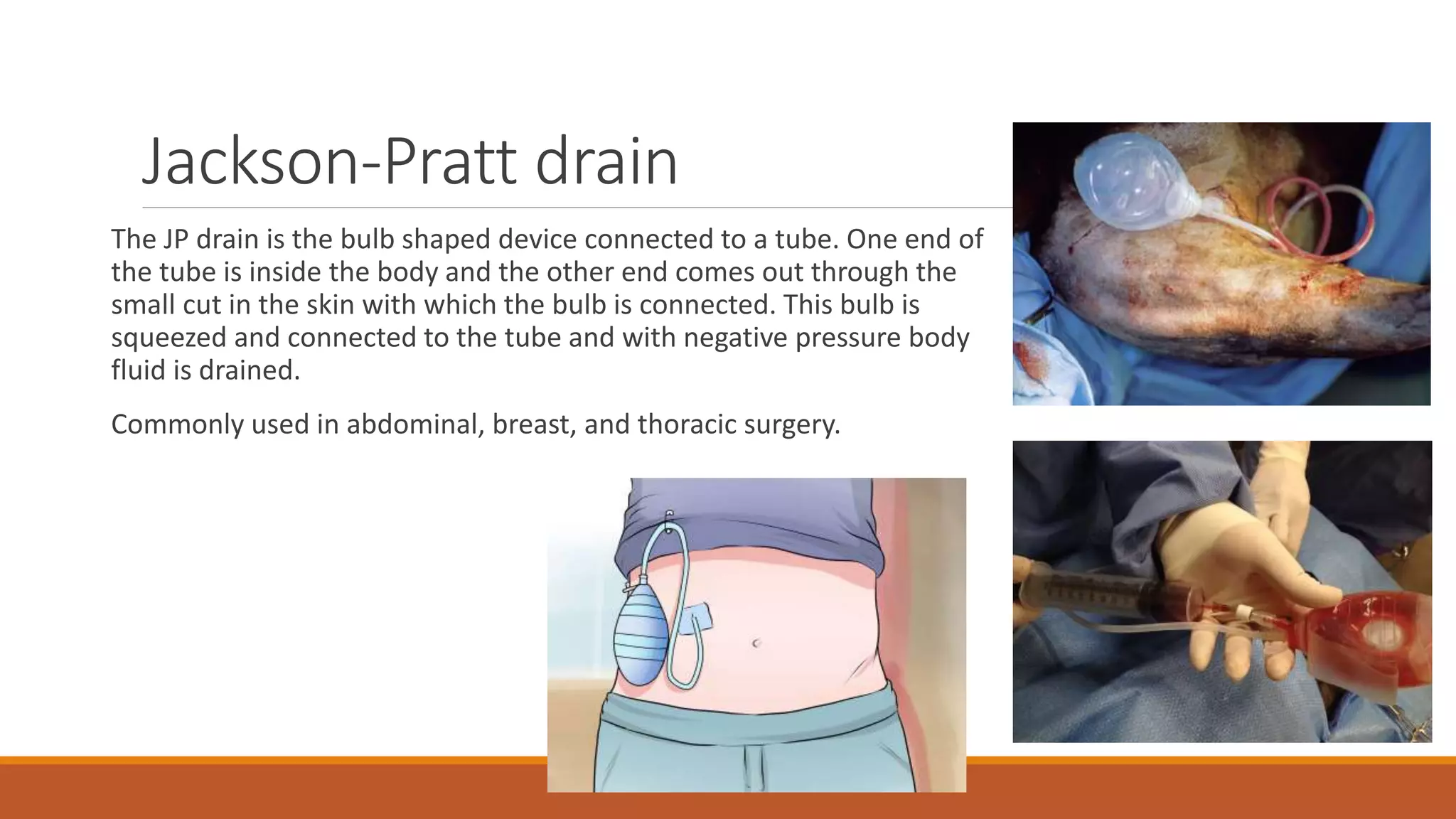 Jackson-Pratt drain

The JP drain is the bulb shaped device connected to a tube. One end of the tube is inside the body and the other end comes out through the small cut in the skin with which the bulb is connected. This bulb is squeezed and connected to the tube and with negative pressure body fluid is drained.

Commonly used in abdominal, breast, and thoracic surgery.